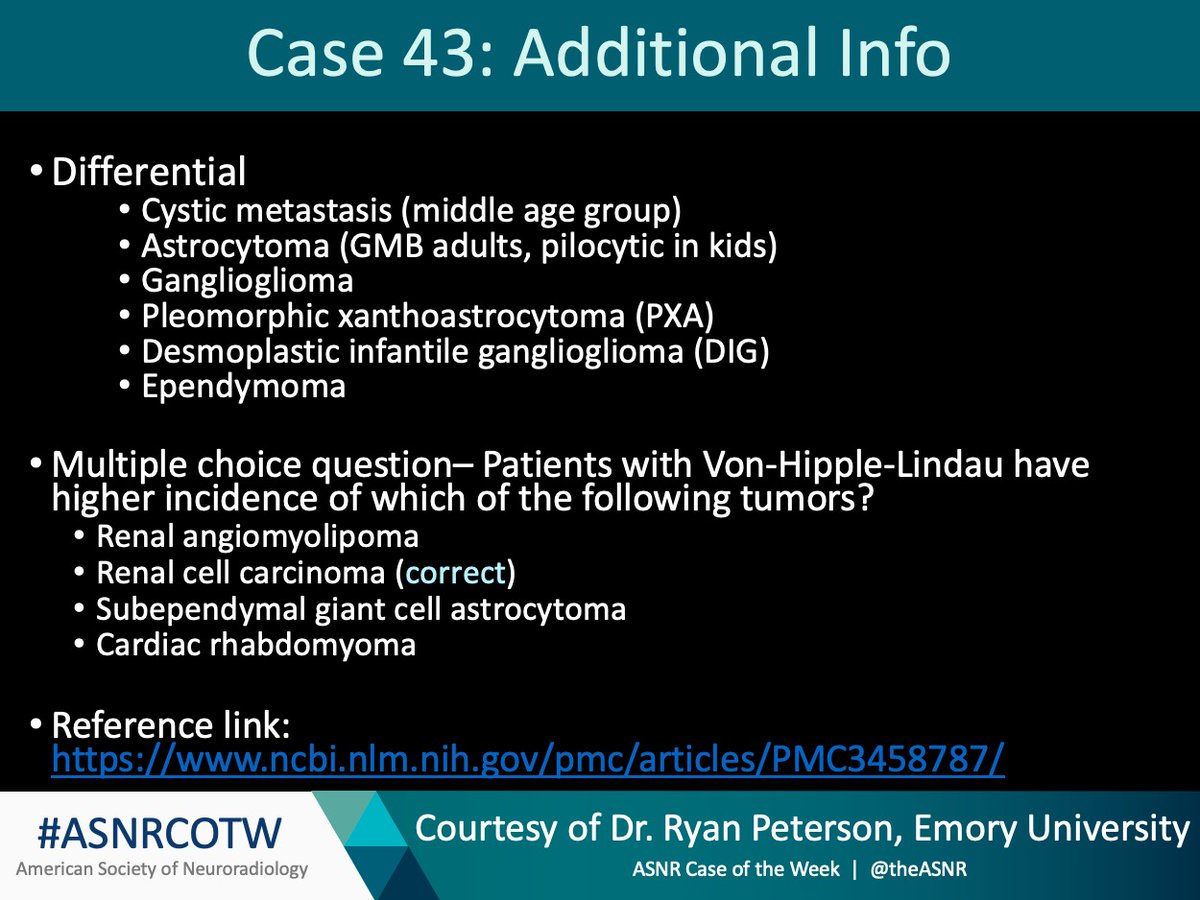 Case 43: Additional Info

• Differential
• Cystic metastasis (middle age group)
• Astrocytoma (GMB adults, pilocytic in kids)
• Ganglioglioma
• Pleomorphic xanthoastrocytoma (PXA)
• Desmoplastic infantile ganglioglioma (DIG)
• Ependymoma

• Multiple choice question– Patients with Von-Hipple-Lindau have higher incidence of which of the following tumors?
• Renal angiomyolipoma
• Renal cell carcinoma (correct)
• Subependymal giant cell astrocytoma
• Cardiac rhabdomyoma

• Reference link: https://www.ncbi.nlm.nih.gov/pmc/articles/PMC3458787/

#ASNRCOTW
American Society of Neuroradiology

Courtesy of Dr. Ryan Peterson, Emory University
ASNR Case of the Week | @theASNR